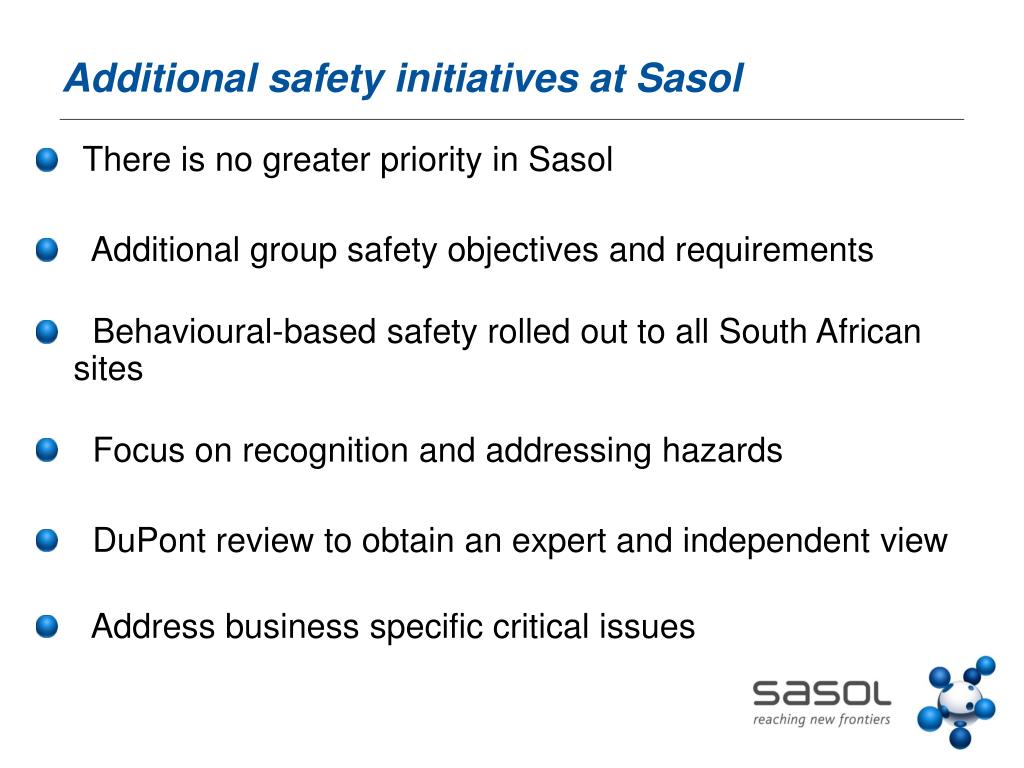 Additional safety initiatives at Sasol

There is no greater priority in Sasol

Additional group safety objectives and requirements

Behavioural-based safety rolled out to all South African sites

Focus on recognition and addressing hazards

DuPont review to obtain an expert and independent view

Address business specific critical issues

sasol
reaching new frontiers